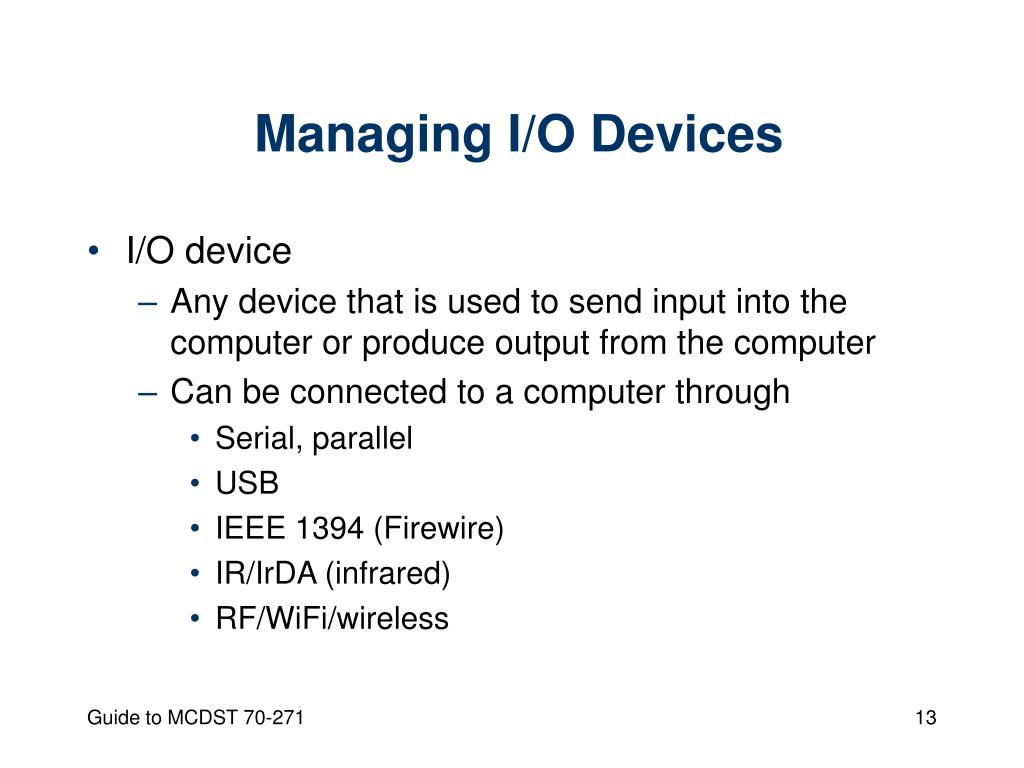 Managing I/O Devices

• I/O device
  – Any device that is used to send input into the computer or produce output from the computer
  – Can be connected to a computer through
    • Serial, parallel
    • USB
    • IEEE 1394 (Firewire)
    • IR/IrDA (infrared)
    • RF/WiFi/wireless

Guide to MCDST 70-271

13